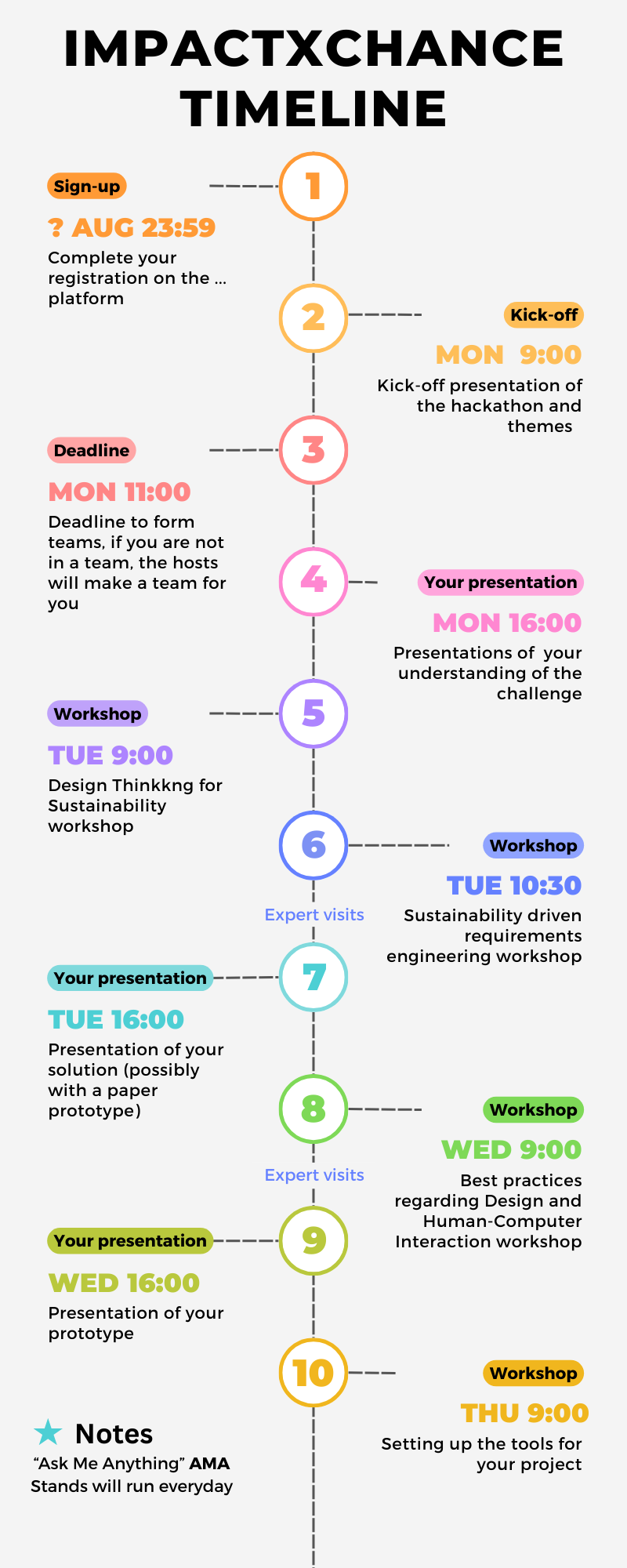 IMPACTXCHANCE TIMELINE

1

Sign-up

? AUG 23:59

Complete your registration on the ... platform

2

Kick-off

MON 9:00

Kick-off presentation of the hackathon and themes

3

Deadline

MON 11:00

Deadline to form teams, if you are not in a team, the hosts will make a team for you

4

Your presentation

MON 16:00

Presentations of your understanding of the challenge

5

Workshop

TUE 9:00

Design Thinkkng for Sustainability workshop

6

Workshop

TUE 10:30

Sustainability driven requirements engineering workshop

Expert visits

7

Your presentation

TUE 16:00

Presentation of your solution (possibly with a paper prototype)

8

Workshop

WED 9:00

Best practices regarding Design and Human-Computer Interaction workshop

Expert visits

9

Your presentation

WED 16:00

Presentation of your prototype

10

Workshop

THU 9:00

Setting up the tools for your project

Notes

“Ask Me Anything” AMA Stands will run everyday